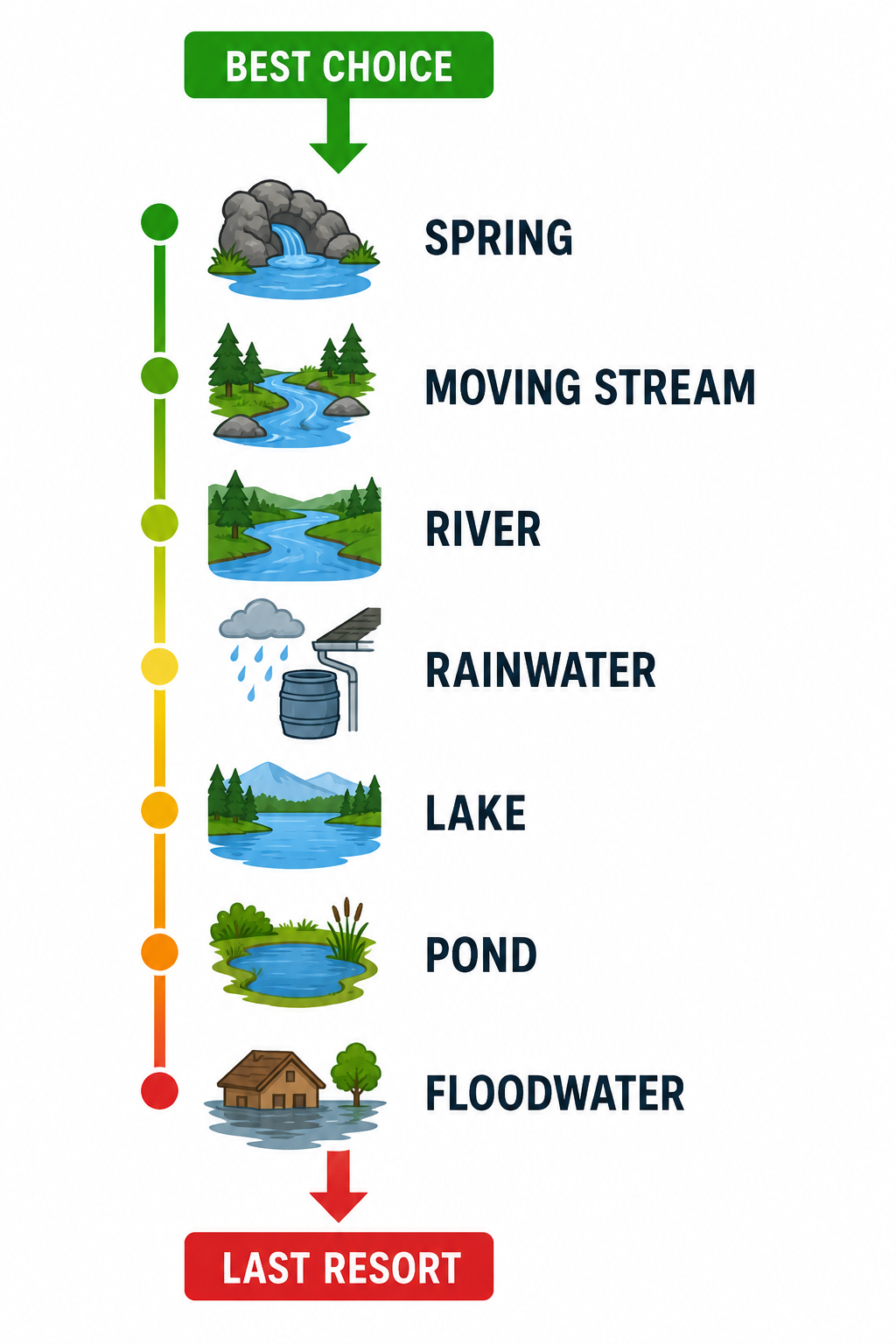 BEST CHOICE

SPRING

MOVING STREAM

RIVER

RAINWATER

LAKE

POND

FLOODWATER

LAST RESORT